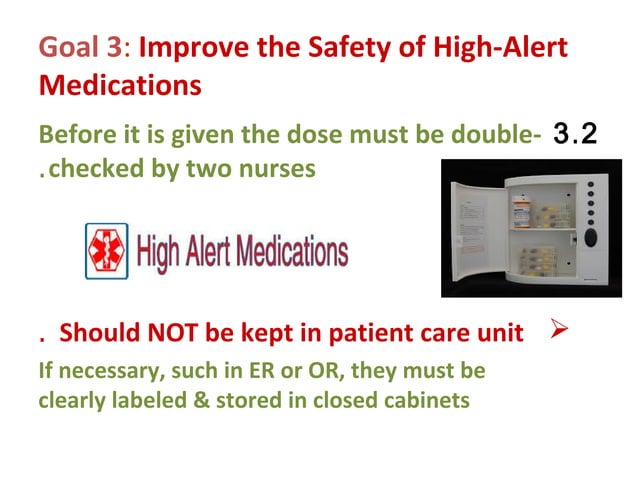 Goal 3: Improve the Safety of High-Alert Medications

Before it is given the dose must be double- 3.2
.checked by two nurses

High Alert Medications

. Should NOT be kept in patient care unit ➢

If necessary, such in ER or OR, they must be clearly labeled & stored in closed cabinets